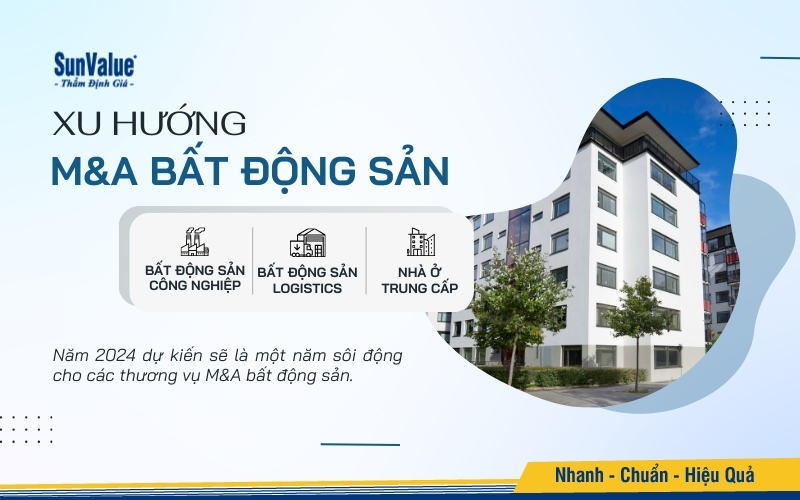 SunValue®
- Thẩm Định Giá -

XU HƯỚNG
M&A BẤT ĐỘNG SẢN

BẤT ĐỘNG SẢN CÔNG NGHIỆP

BẤT ĐỘNG SẢN LOGISTICS

NHÀ Ở TRUNG CẤP

Năm 2024 dự kiến sẽ là một năm sôi động cho các thương vụ M&A bất động sản.

Nhanh - Chuẩn - Hiệu Quả